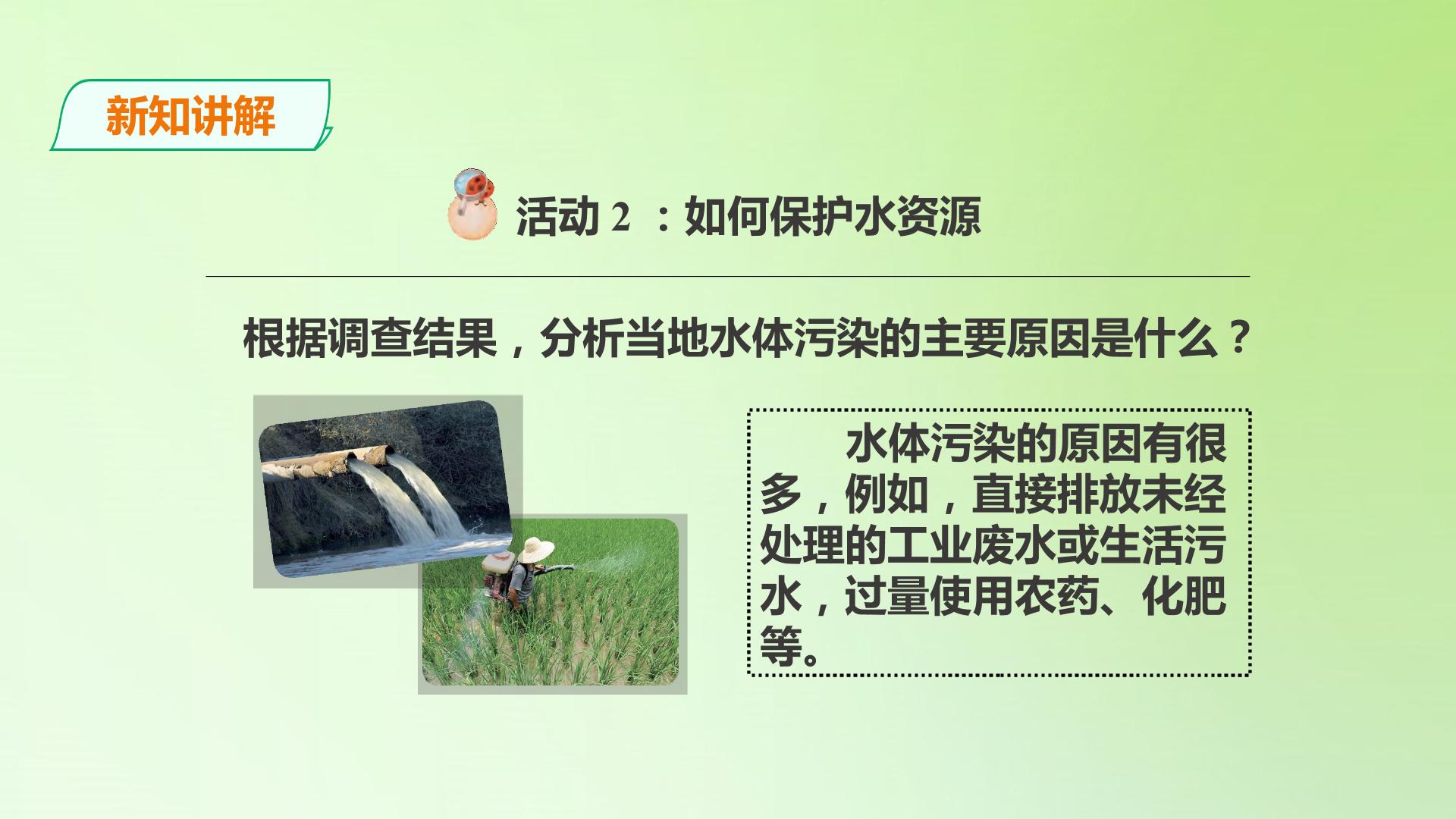 新知讲解

活动2：如何保护水资源

根据调查结果，分析当地水体污染的主要原因是什么？

水体污染的原因有很多，例如，直接排放未经处理的工业废水或生活污水，过量使用农药、化肥等。